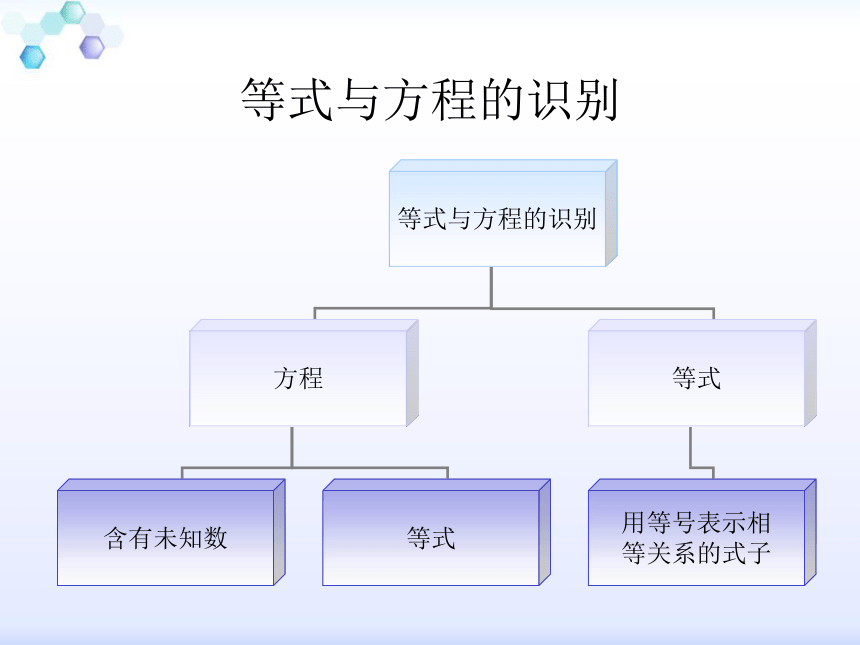 等式与方程的识别

等式与方程的识别

方程

等式

含有未知数

等式

用等号表示相等关系的式子